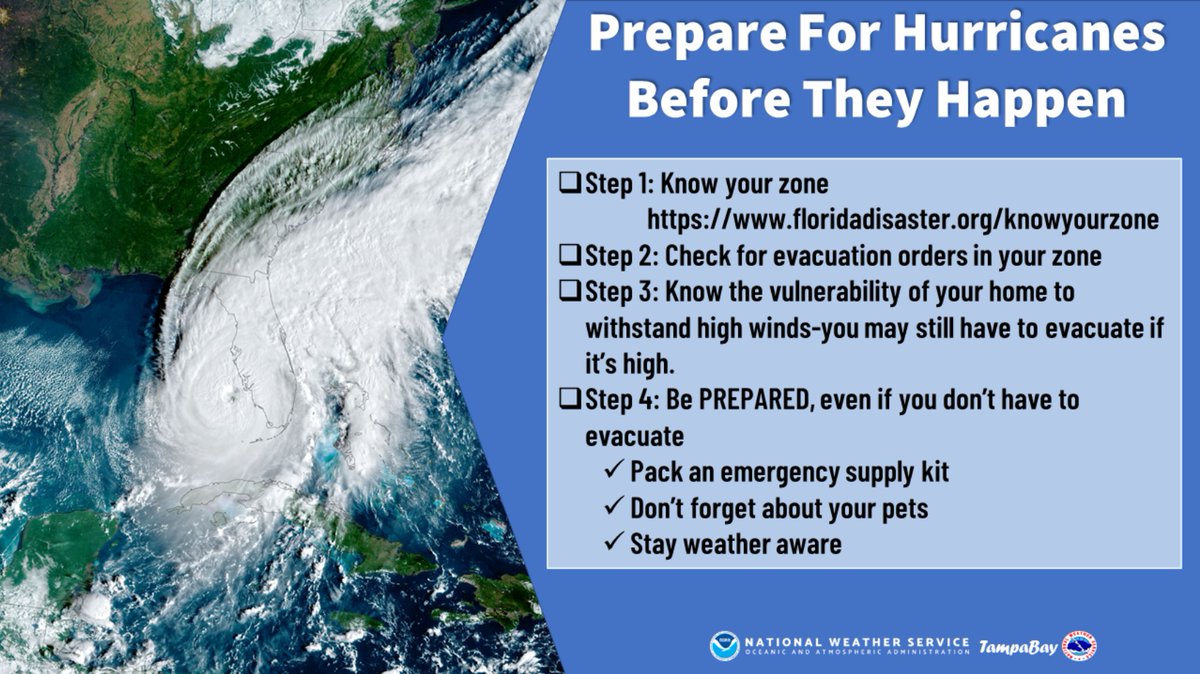 Prepare For Hurricanes Before They Happen

❑ Step 1: Know your zone
https://www.floridadisaster.org/knowyourzone
❑ Step 2: Check for evacuation orders in your zone
❑ Step 3: Know the vulnerability of your home to withstand high winds-you may still have to evacuate if it's high.
❑ Step 4: Be PREPARED, even if you don't have to evacuate
✓ Pack an emergency supply kit
✓ Don't forget about your pets
✓ Stay weather aware

NATIONAL WEATHER SERVICE
OCEANIC AND ATMOSPHERIC ADMINISTRATION
TampaBay